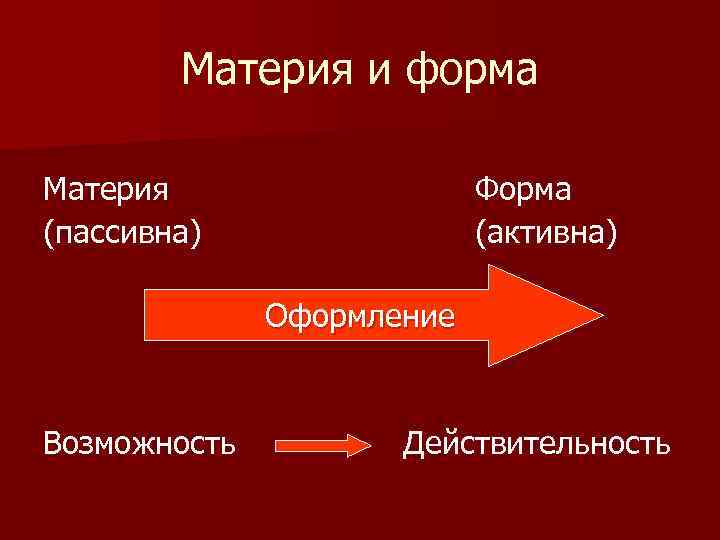 Материя и форма

Материя (пассивна)

Форма (активна)

Оформление

Возможность

Действительность